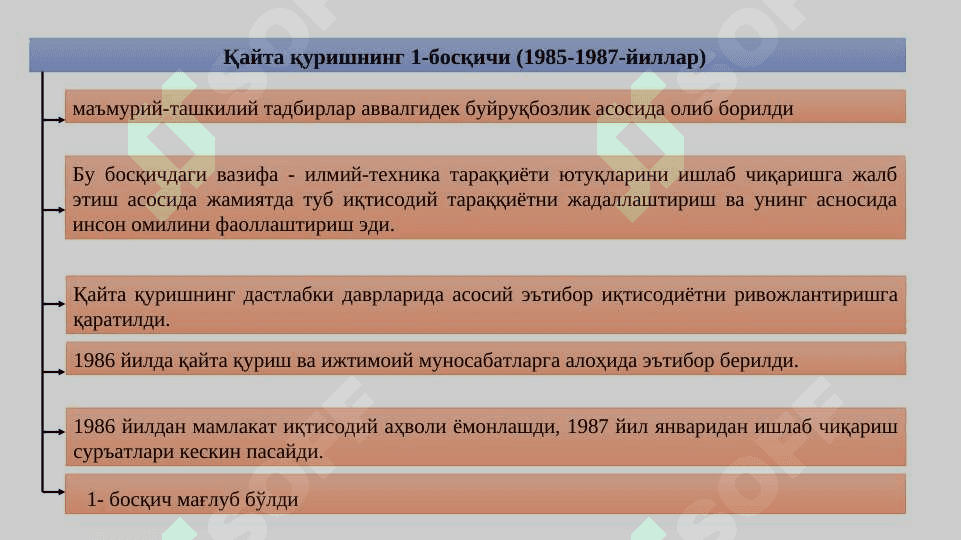 Қайта қуришнинг 1-босқичи (1985-1987-йиллар)

маъмурий-ташкилий тадбирлар аввалгидек буйруқбозлик асосида олиб борилди

Бу босқичдаги вазифа - илмий-техника тараққиёти ютуқларини ишлаб чиқаришга жалб этиш асосида жамиятда туб иқтисодий тараққиётни жадаллаштириш ва унинг асносида инсон омилини фаоллаштириш эди.

Қайта қуришнинг дастлабки даврларида асосий эътибор иқтисодиётни ривожлантиришга қаратилди.

1986 йилда қайта қуриш ва ижтимоий муносабатларга алоҳида эътибор берилди.

1986 йилдан мамлакат иқтисодий аҳволи ёмонлашди, 1987 йил январидан ишлаб чиқариш суръатлари кескин пасайди.

1- босқич мағлуб бўлди